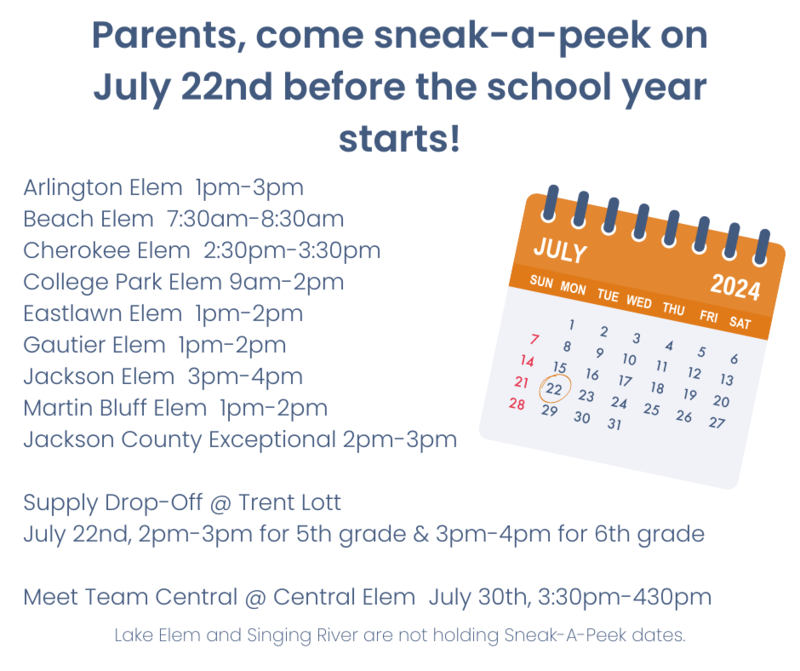 Parents, come sneak-a-peek on July 22nd before the school year starts!

Arlington Elem 1pm-3pm
Beach Elem 7:30am-8:30am
Cherokee Elem 2:30pm-3:30pm
College Park Elem 9am-2pm
Eastlawn Elem 1pm-2pm
Gautier Elem 1pm-2pm
Jackson Elem 3pm-4pm
Martin Bluff Elem 1pm-2pm
Jackson County Exceptional 2pm-3pm

JULY
2024
| SUN | MON | TUE | WED | THU | FRI | SAT |
|---|---|---|---|---|---|---|
| | 1 | 2 | 3 | 4 | 5 | 6 |
| 7 | 8 | 9 | 10 | 11 | 12 | 13 |
| 14 | 15 | 16 | 17 | 18 | 19 | 20 |
| 21 | 22 | 23 | 24 | 25 | 26 | 27 |
| 28 | 29 | 30 | 31 | | | |

Supply Drop-Off @ Trent Lott
July 22nd, 2pm-3pm for 5th grade & 3pm-4pm for 6th grade

Meet Team Central @ Central Elem July 30th, 3:30pm-430pm

Lake Elem and Singing River are not holding Sneak-A-Peek dates.